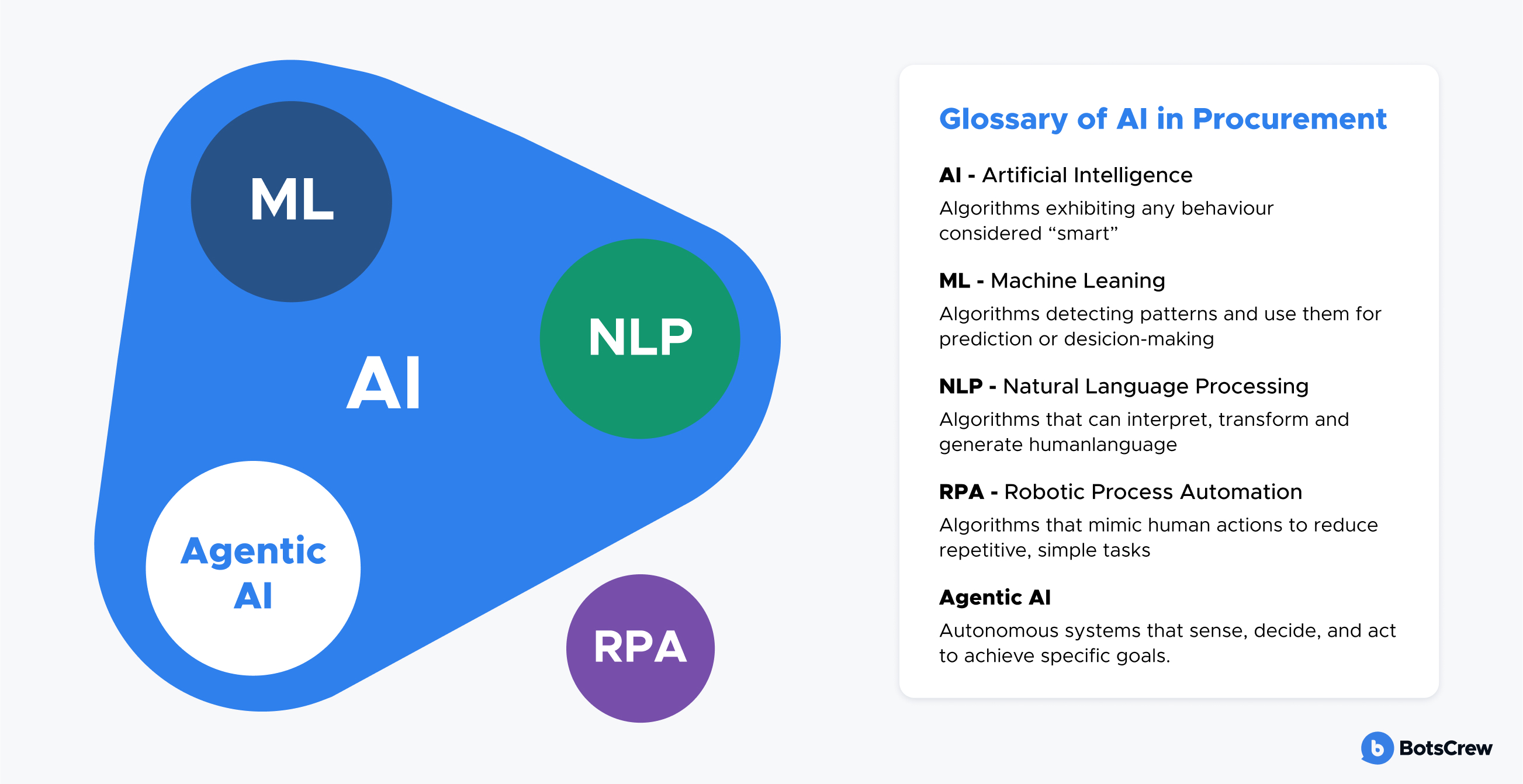 ML

NLP

AI

Agentic AI

RPA

Glossary of AI in Procurement

AI - Artificial Intelligence
Algorithms exhibiting any behaviour considered “smart”

ML - Machine Leaning
Algorithms detecting patterns and use them for prediction or desicion-making

NLP - Natural Language Processing
Algorithms that can interpret, transform and generate humanlanguage

RPA - Robotic Process Automation
Algorithms that mimic human actions to reduce repetitive, simple tasks

Agentic AI
Autonomous systems that sense, decide, and act to achieve specific goals.

BotsCrew